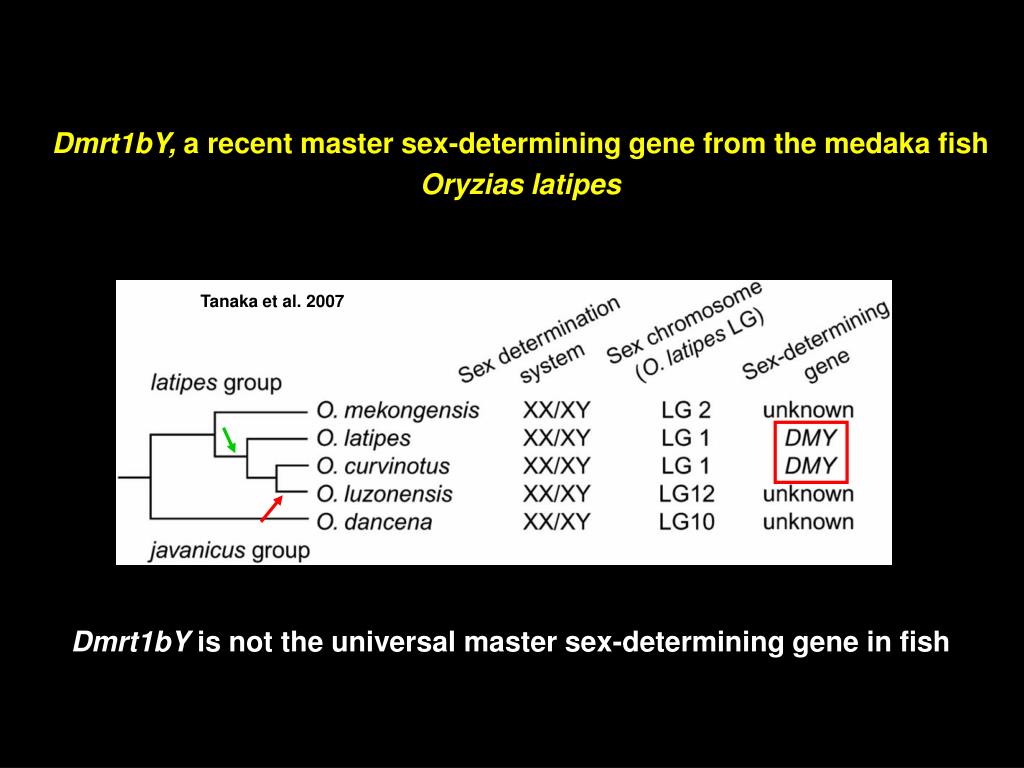 Dmrt1bY, a recent master sex-determining gene from the medaka fish Oryzias latipes

Tanaka et al. 2007

| | Sex determination system | Sex chromosome (O. latipes LG) | Sex-determining gene |
|---|---|---|---|
| latipes group | | | |
| O. mekongensis | XX/XY | LG 2 | unknown |
| O. latipes | XX/XY | LG 1 | DMY |
| O. curvinotus | XX/XY | LG 1 | DMY |
| O. luzonensis | XX/XY | LG12 | unknown |
| O. dancena | XX/XY | LG10 | unknown |
| javanicus group | | | |

Dmrt1bY is not the universal master sex-determining gene in fish